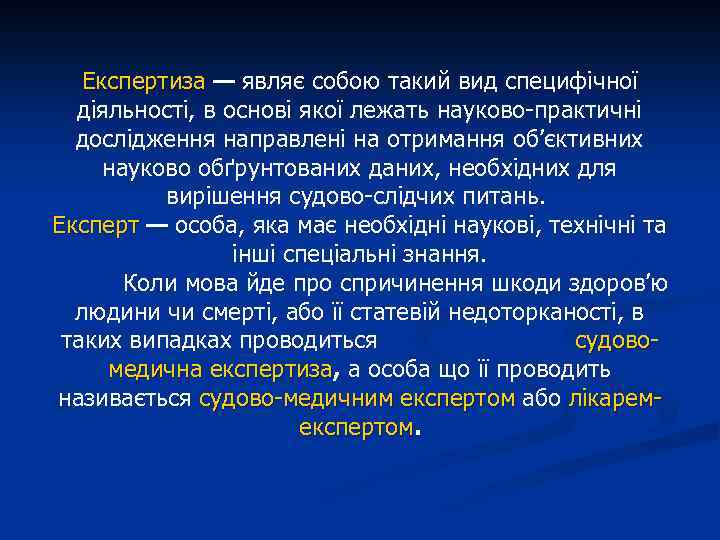 Експертиза — являє собою такий вид специфічної діяльності, в основі якої лежать науково-практичні дослідження направлені на отримання об’єктивних науково обґрунтованих даних, необхідних для вирішення судово-слідчих питань.
Експерт — особа, яка має необхідні наукові, технічні та інші спеціальні знання.
Коли мова йде про спричинення шкоди здоров’ю людини чи смерті, або її статевій недоторканості, в таких випадках проводиться судово-медична експертиза, а особа що її проводить називається судово-медичним експертом або лікарем-експертом.